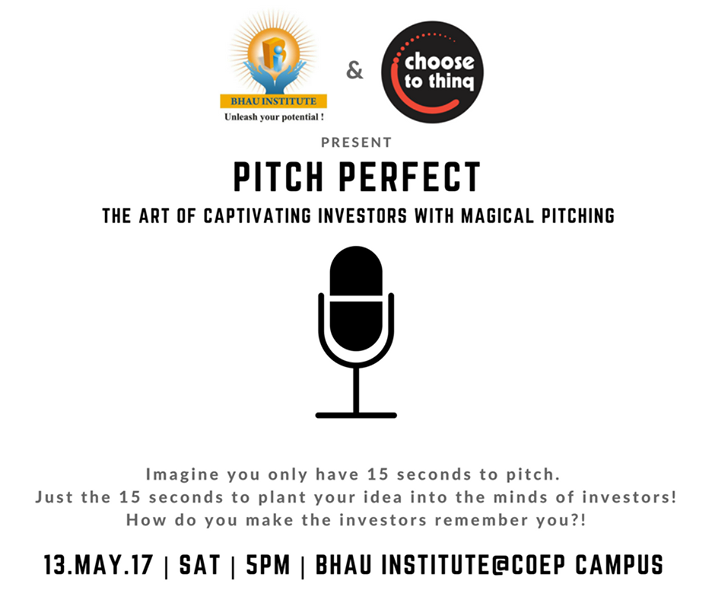 BHAU INSTITUTE
Unleash your potential !

&

choose to thinq

PRESENT

PITCH PERFECT

THE ART OF CAPTIVATING INVESTORS WITH MAGICAL PITCHING

Imagine you only have 15 seconds to pitch. Just the 15 seconds to plant your idea into the minds of investors! How do you make the investors remember you?!

13.MAY.17 | SAT | 5PM | BHAU INSTITUTE@COEP CAMPUS